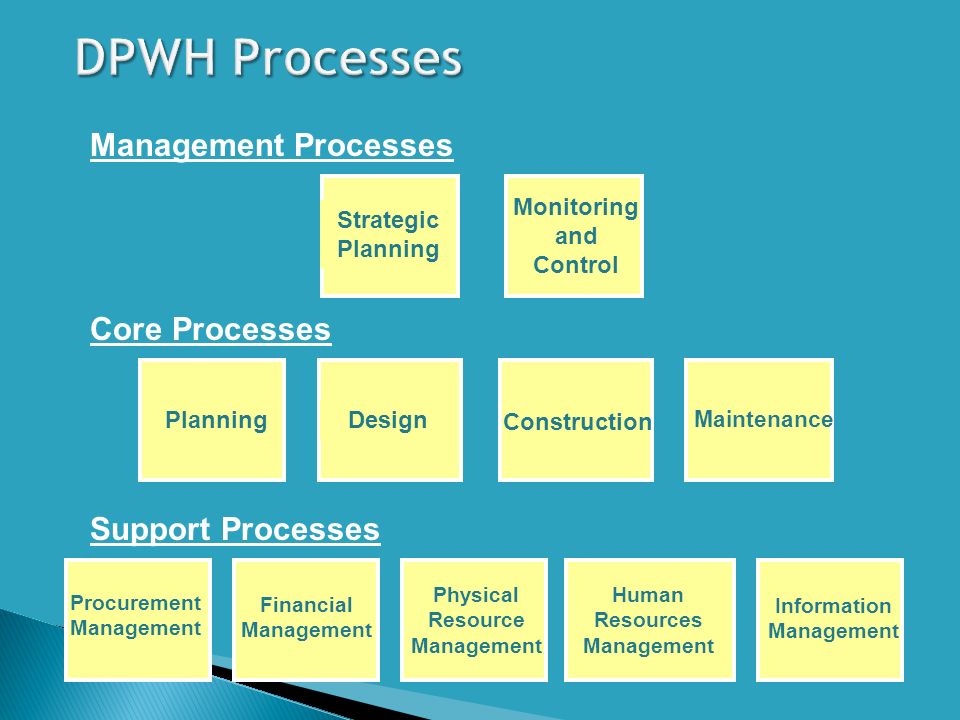 DPWH Processes

Management Processes

Strategic Planning

Monitoring and Control

Core Processes

Planning

Design

Construction

Maintenance

Support Processes

Procurement Management

Financial Management

Physical Resource Management

Human Resources Management

Information Management